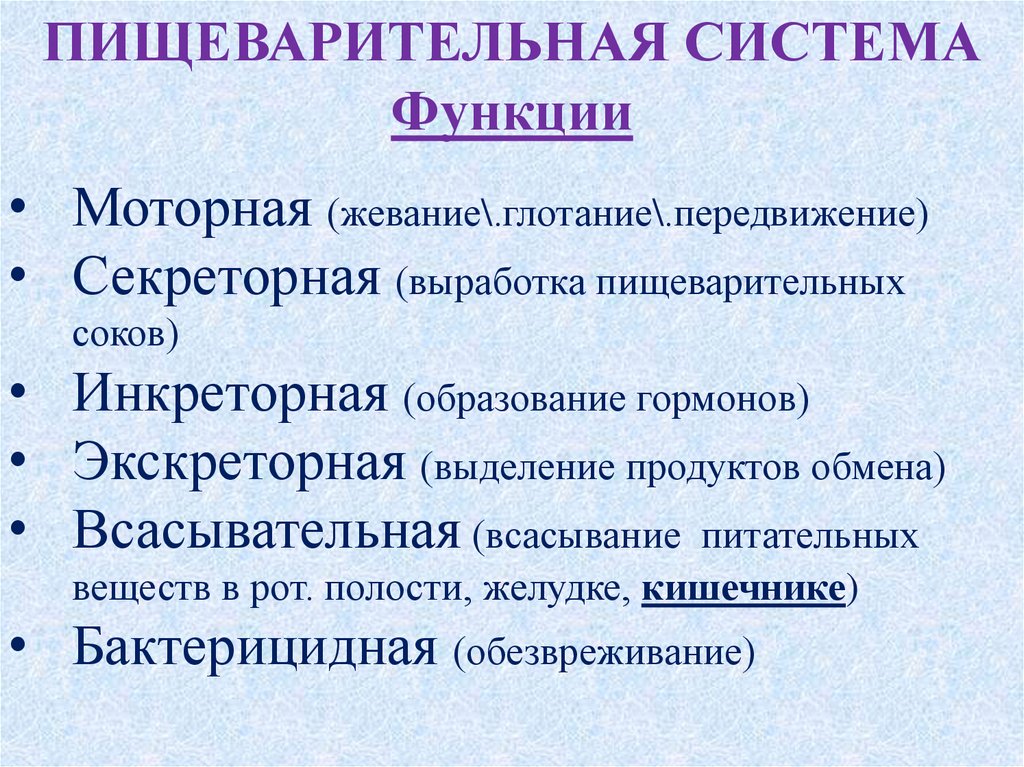 ПИЩЕВАРИТЕЛЬНАЯ СИСТЕМА
Функции

• Моторная (жевание\.глотание\.передвижение)
• Секреторная (выработка пищеварительных соков)
• Инкреторная (образование гормонов)
• Экскреторная (выделение продуктов обмена)
• Всасывательная (всасывание питательных веществ в рот. полости, желудке, кишечнике)
• Бактерицидная (обезвреживание)